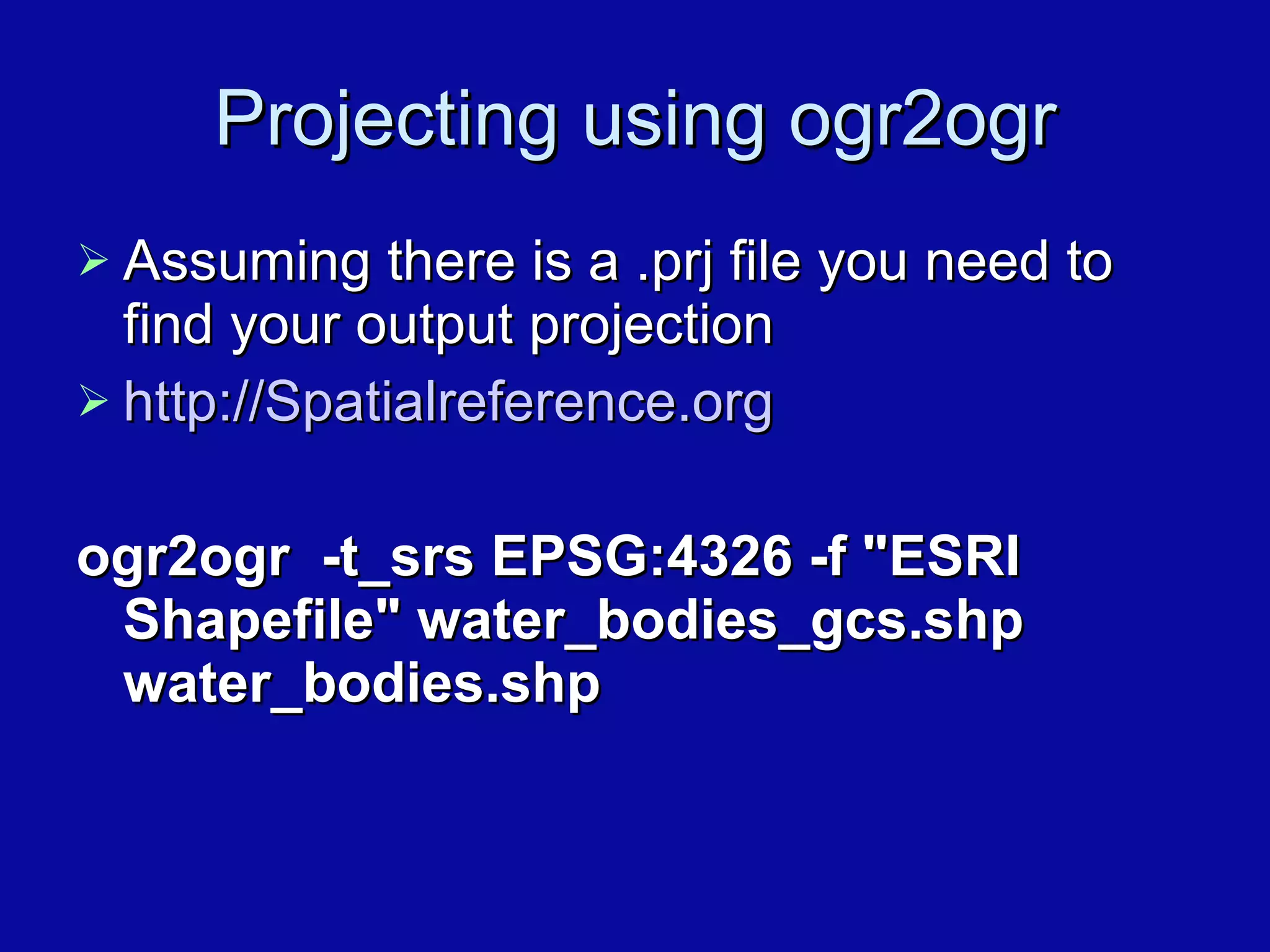 Projecting using ogr2ogr

➢ Assuming there is a .prj file you need to find your output projection
➢ http://Spatialreference.org

ogr2ogr -t_srs EPSG:4326 -f "ESRI Shapefile" water_bodies_gcs.shp water_bodies.shp